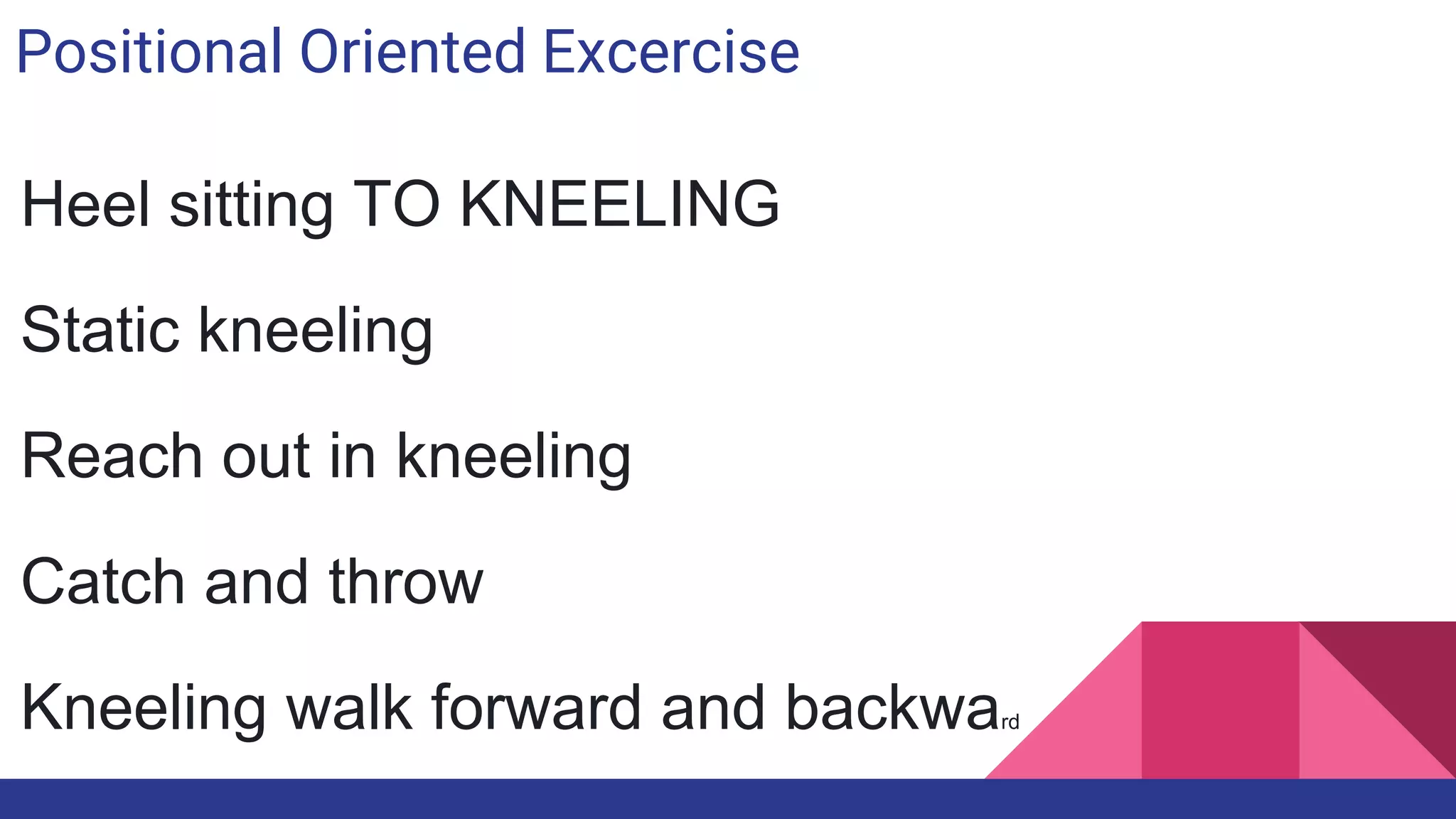 Positional Oriented Excercise

Heel sitting TO KNEELING

Static kneeling

Reach out in kneeling

Catch and throw

Kneeling walk forward and backward